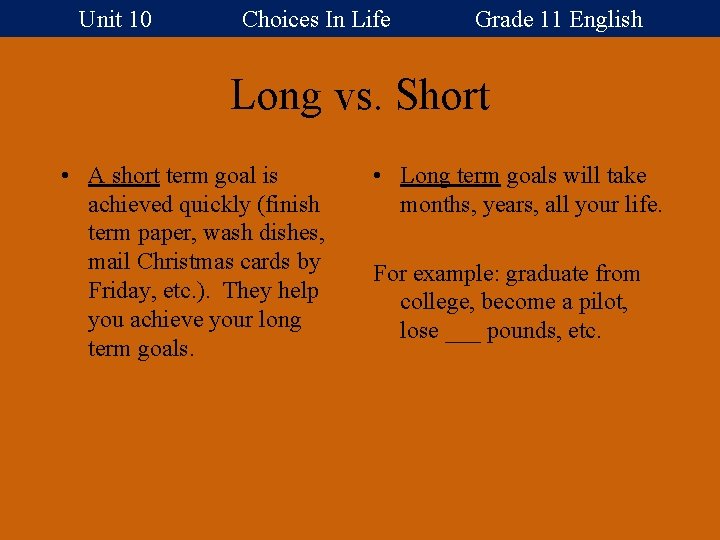 Unit 10 Choices In Life Grade 11 English

Long vs. Short

• A short term goal is achieved quickly (finish term paper, wash dishes, mail Christmas cards by Friday, etc.). They help you achieve your long term goals.

• Long term goals will take months, years, all your life.

For example: graduate from college, become a pilot, lose ___ pounds, etc.